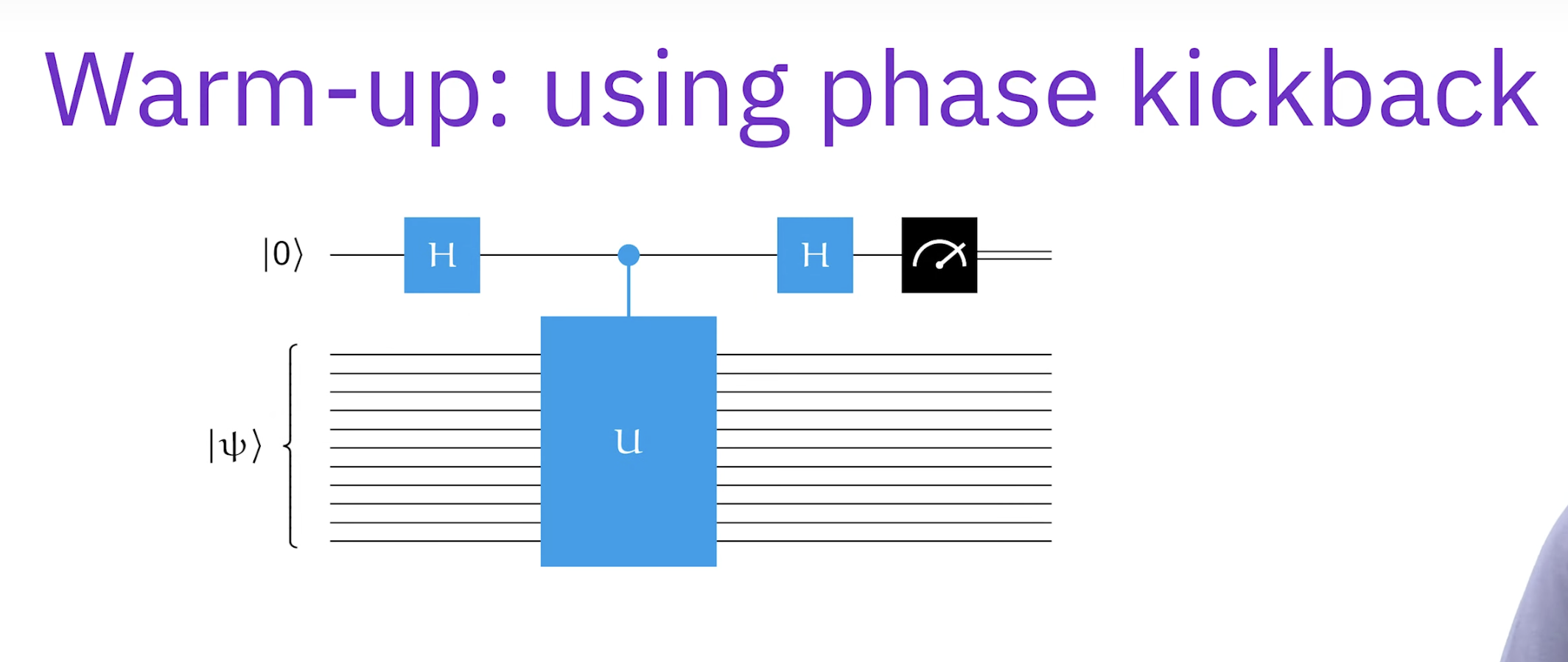 Warm-up: using phase kickback

$|0\rangle$

H

H

$|\psi\rangle$

U